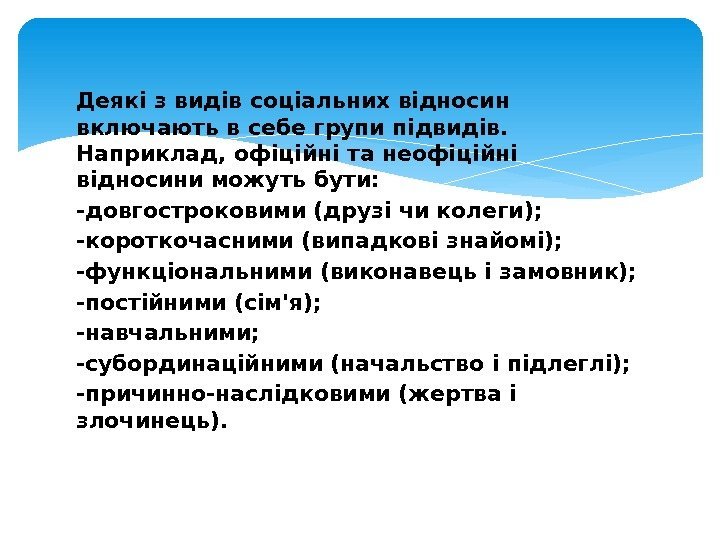 Деякі з видів соціальних відносин включають в себе групи підвидів. Наприклад, офіційні та неофіційні відносини можуть бути:

-довгостроковими (друзі чи колеги);

-короткочасними (випадкові знайомі);

-функціональними (виконавець і замовник);

-постійними (сім'я);

-навчальними;

-субординаційними (начальство і підлеглі);

-причинно-наслідковими (жертва і злочинець).